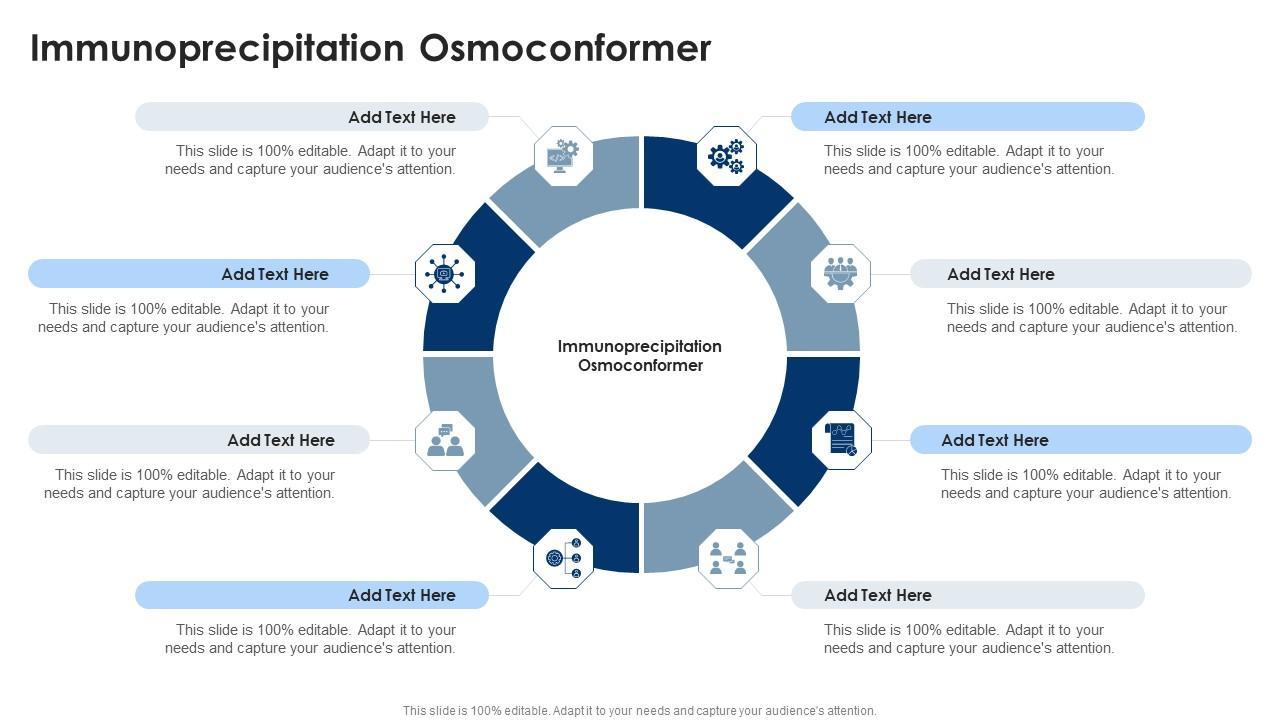 Immunoprecipitation Osmoconformer

Add Text Here
This slide is 100% editable. Adapt it to your needs and capture your audience's attention.

Add Text Here
This slide is 100% editable. Adapt it to your needs and capture your audience's attention.

Add Text Here
This slide is 100% editable. Adapt it to your needs and capture your audience's attention.

Add Text Here
This slide is 100% editable. Adapt it to your needs and capture your audience's attention.

Immunoprecipitation Osmoconformer

Add Text Here
This slide is 100% editable. Adapt it to your needs and capture your audience's attention.

Add Text Here
This slide is 100% editable. Adapt it to your needs and capture your audience's attention.

Add Text Here
This slide is 100% editable. Adapt it to your needs and capture your audience's attention.

Add Text Here
This slide is 100% editable. Adapt it to your needs and capture your audience's attention.

This slide is 100% editable. Adapt it to your needs and capture your audience's attention.